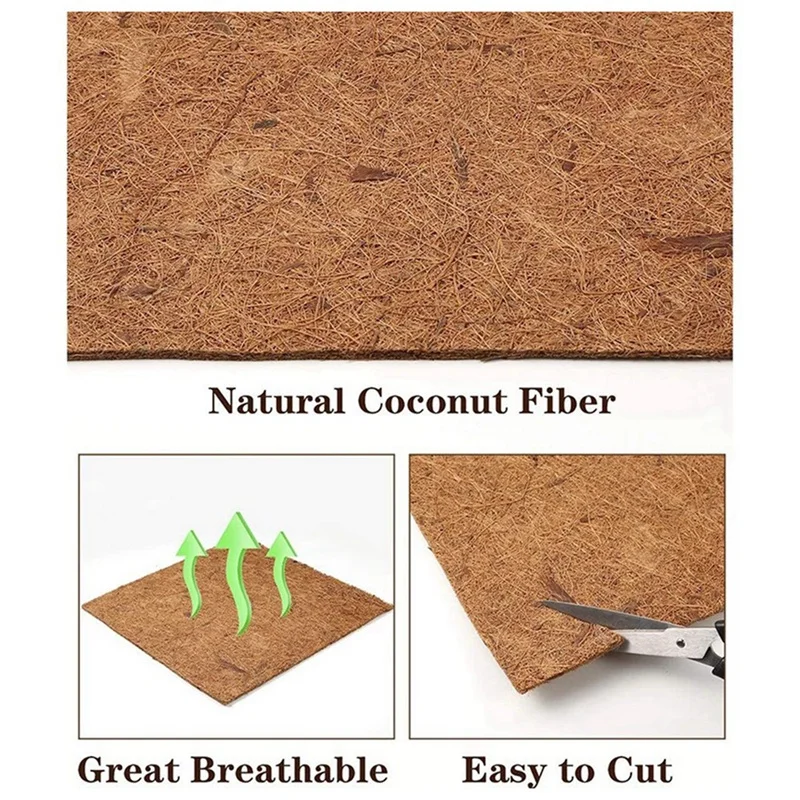 Natural Coconut Fiber

Great Breathable

Easy to Cut